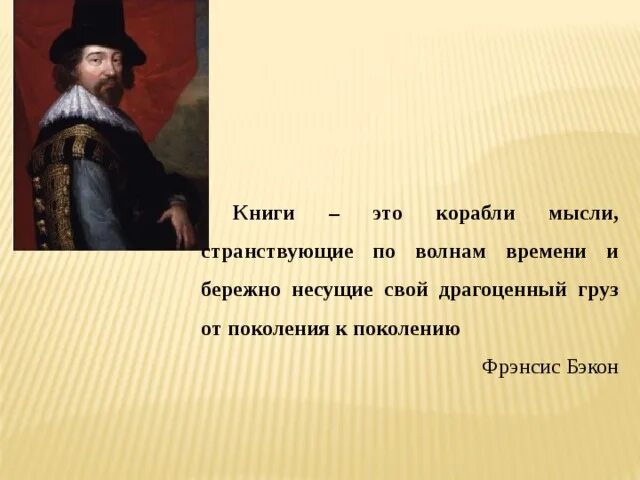 Книги – это корабли мысли, странствующие по волнам времени и бережно несущие свой драгоценный груз от поколения к поколению

Фрэнсис Бэкон